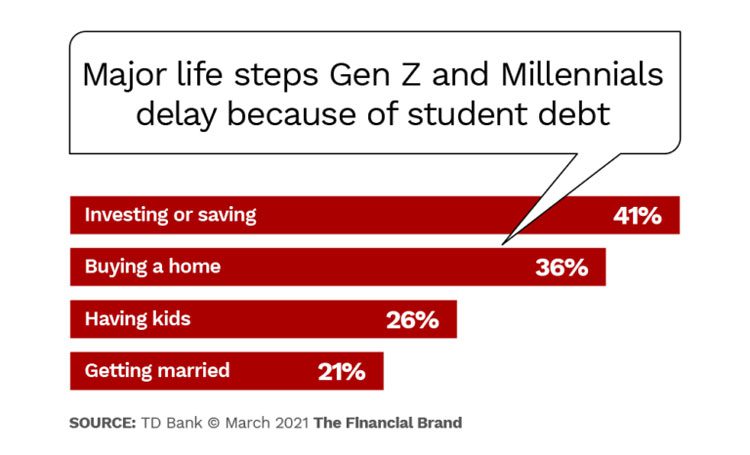 Major life steps Gen Z and Millennials delay because of student debt

Investing or saving 41%

Buying a home 36%

Having kids 26%

Getting married 21%

SOURCE: TD Bank © March 2021 The Financial Brand